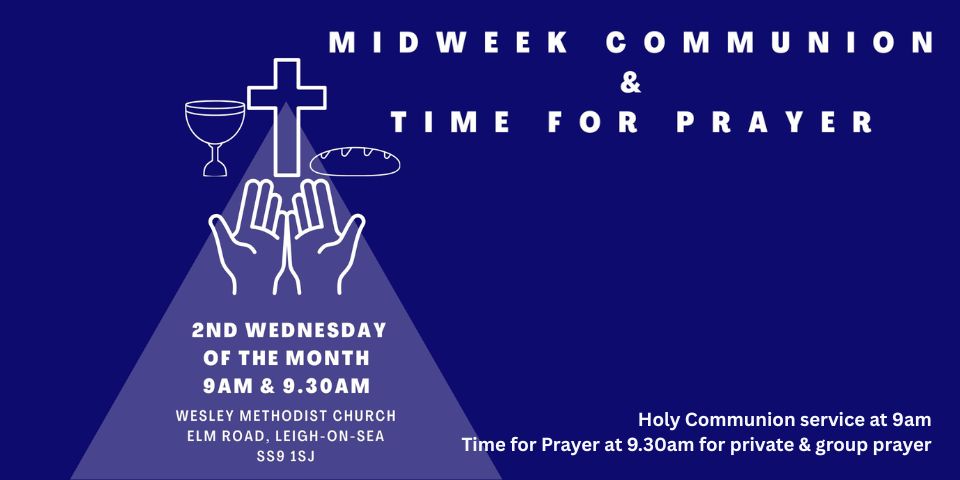 MIDWEEK COMMUNION
&
TIME FOR PRAYER

2ND WEDNESDAY OF THE MONTH
9AM & 9.30AM

WESLEY METHODIST CHURCH
ELM ROAD, LEIGH-ON-SEA
SS9 1SJ

Holy Communion service at 9am
Time for Prayer at 9.30am for private & group prayer